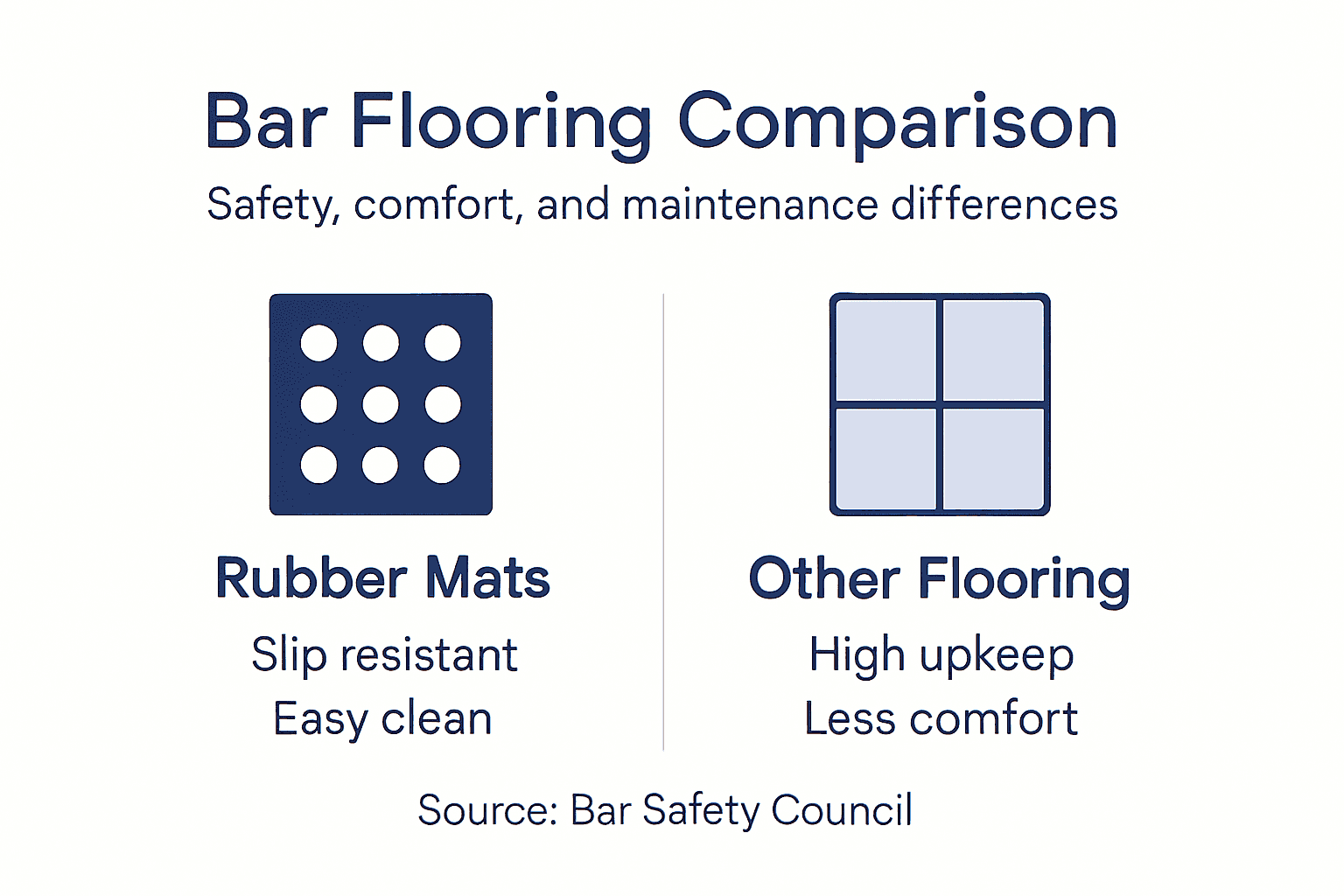 Bar Flooring Comparison

Safety, comfort, and maintenance differences

Rubber Mats

Slip resistant

Easy clean

Other Flooring

High upkeep

Less comfort

Source: Bar Safety Council